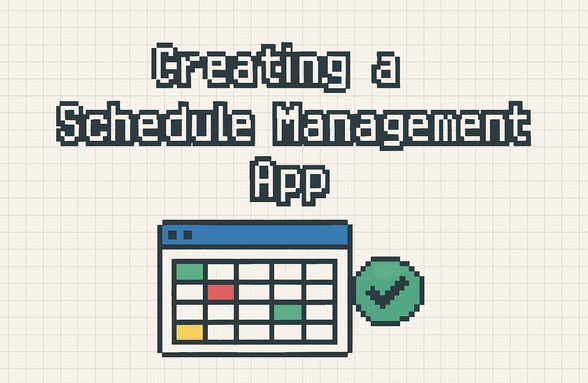 Creating a
Schedule Management
App